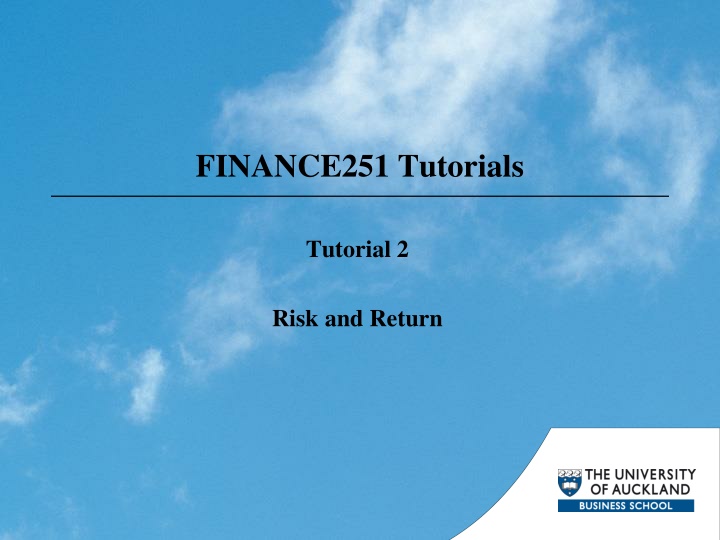 FINANCE251 Tutorials

Tutorial 2

Risk and Return

THE UNIVERSITY OF AUCKLAND
BUSINESS SCHOOL